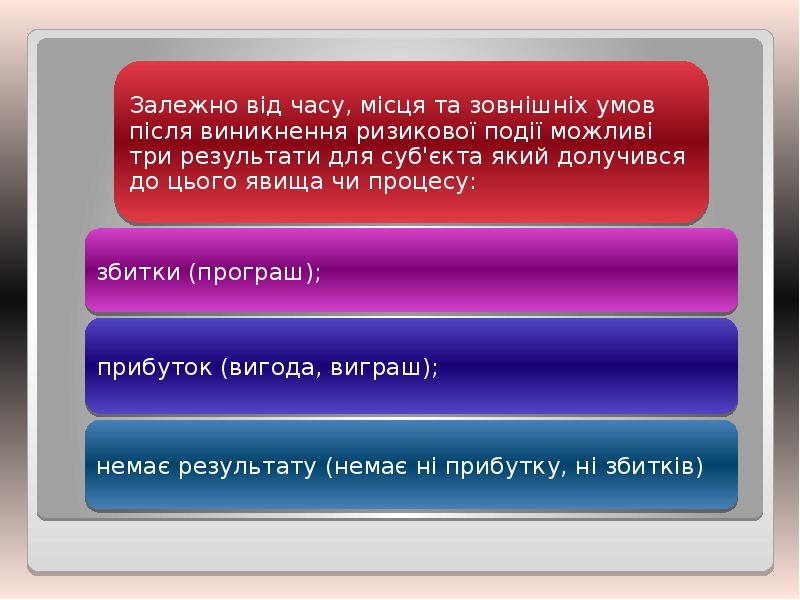 Залежно від часу, місця та зовнішніх умов після виникнення ризикової події можливі три результати для суб'єкта який долучився до цього явища чи процесу:

збитки (програш);

прибуток (вигода, виграш);

немає результату (немає ні прибутку, ні збитків)